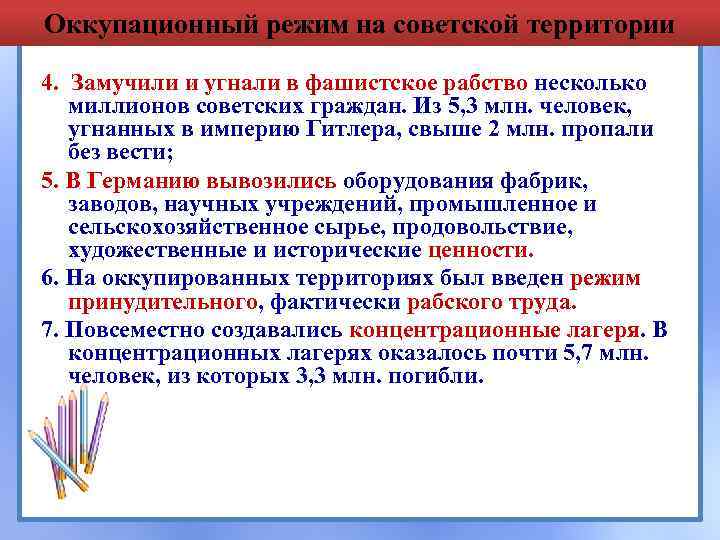 Оккупационный режим на советской территории

4. Замучили и угнали в фашистское рабство несколько миллионов советских граждан. Из 5,3 млн. человек, угнанных в империю Гитлера, свыше 2 млн. пропали без вести;

5. В Германию вывозились оборудования фабрик, заводов, научных учреждений, промышленное и сельскохозяйственное сырье, продовольствие, художественные и исторические ценности.

6. На оккупированных территориях был введен режим принудительного, фактически рабского труда.

7. Повсеместно создавались концентрационные лагеря. В концентрационных лагерях оказалось почти 5,7 млн. человек, из которых 3,3 млн. погибли.